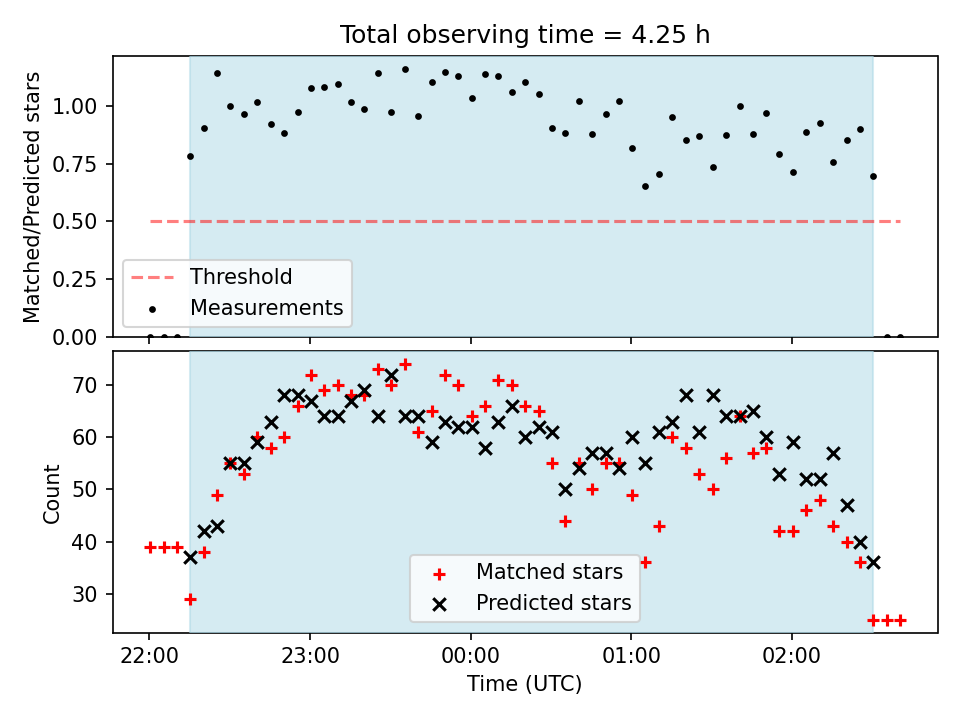 Total observing time = 4.25 h

Matched/Predicted stars

1.00
0.75
0.50
0.25
0.00

Threshold
Measurements

Count

70
60
50
40
30

Matched stars
Predicted stars

22:00
23:00
00:00
01:00
02:00

Time (UTC)